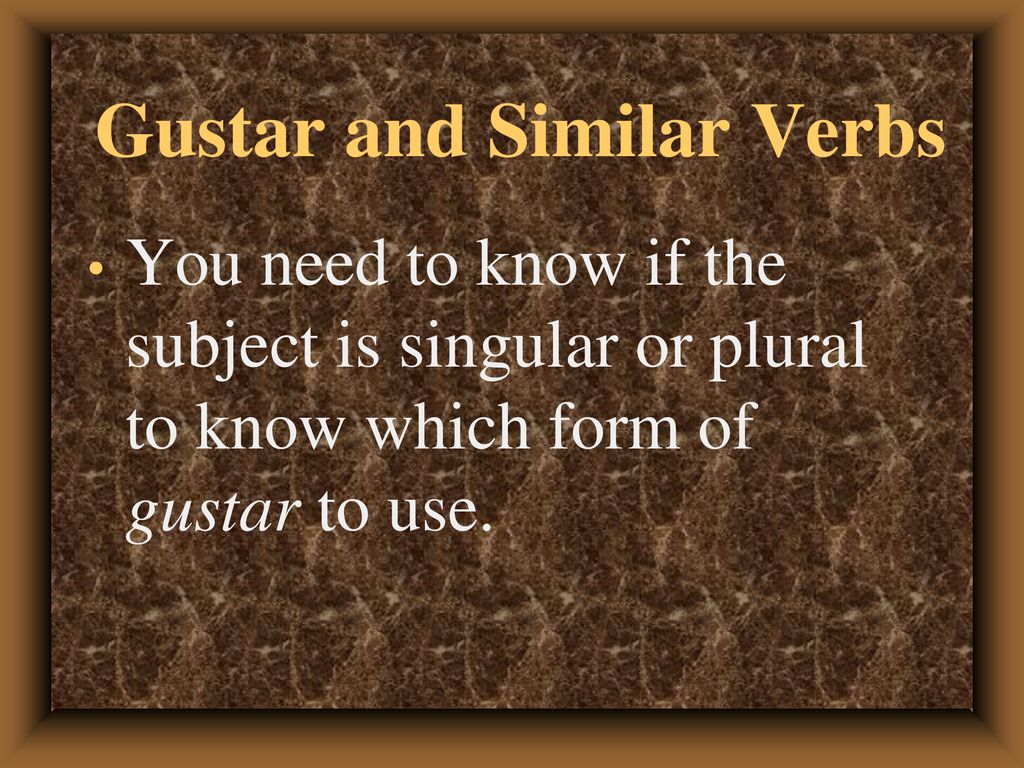 Gustar and Similar Verbs

• You need to know if the subject is singular or plural to know which form of gustar to use.